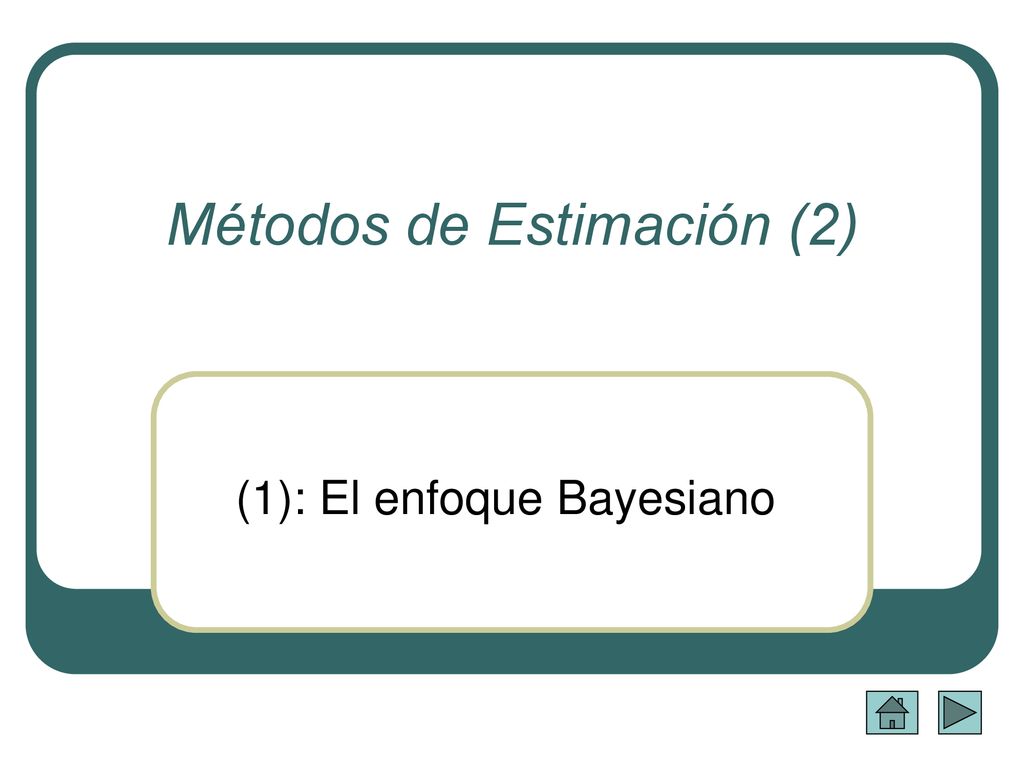 Métodos de Estimación (2)

(1): El enfoque Bayesiano